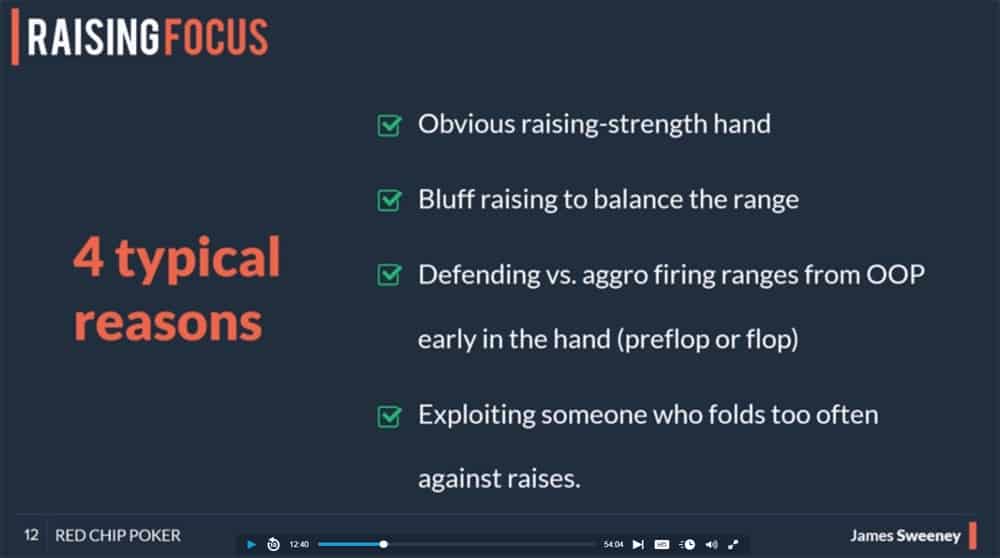 RAISING FOCUS

4 typical reasons

Obvious raising-strength hand

Bluff raising to balance the range

Defending vs. aggro firing ranges from OOP early in the hand (preflop or flop)

Exploiting someone who folds too often against raises.

12 RED CHIP POKER

12:40

54:04

James Sweeney